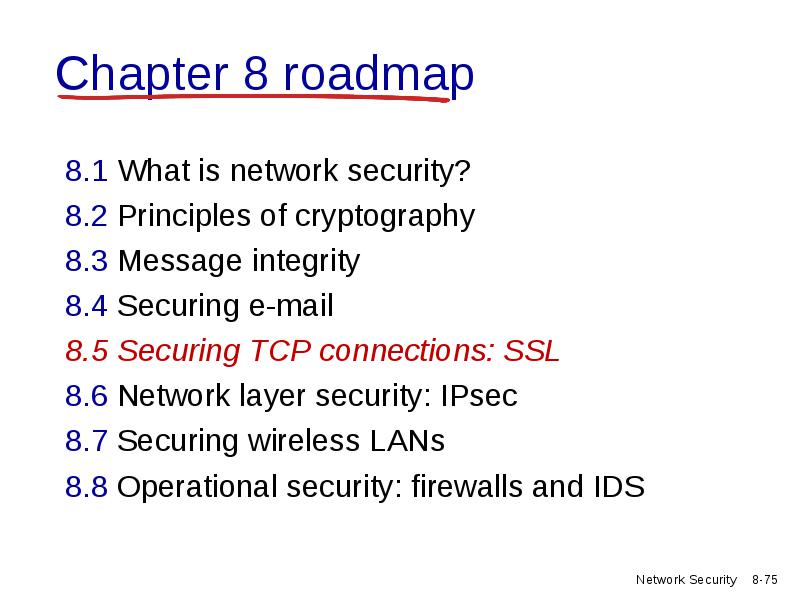 Chapter 8 roadmap

8.1 What is network security?
8.2 Principles of cryptography
8.3 Message integrity
8.4 Securing e-mail
8.5 Securing TCP connections: SSL
8.6 Network layer security: IPsec
8.7 Securing wireless LANs
8.8 Operational security: firewalls and IDS

Network Security 8-75